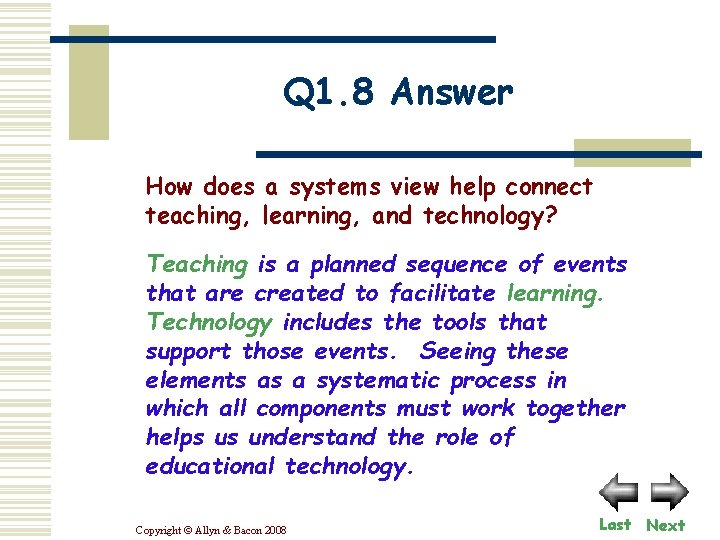 Q1.8 Answer

How does a systems view help connect teaching, learning, and technology?

Teaching is a planned sequence of events that are created to facilitate learning. Technology includes the tools that support those events. Seeing these elements as a systematic process in which all components must work together helps us understand the role of educational technology.

Copyright © Allyn & Bacon 2008

Last Next